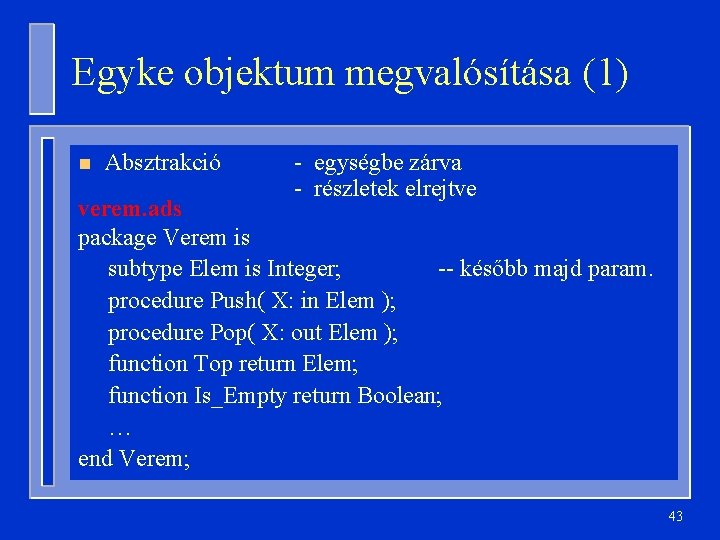 Egyke objektum megvalósítása (1)

Absztrakció - egységbe zárva
- részletek elrejtve

verem.ads
package Verem is
subtype Elem is Integer; -- később majd param.
procedure Push( X: in Elem );
procedure Pop( X: out Elem );
function Top return Elem;
function Is_Empty return Boolean;
…
end Verem;

43